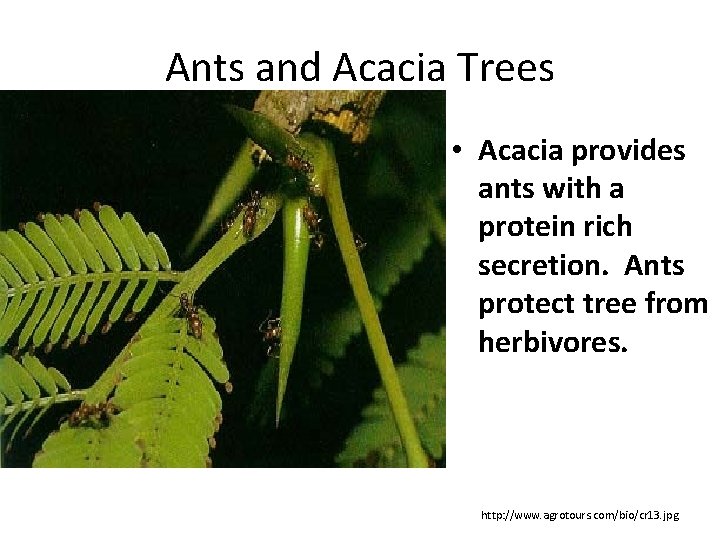 Ants and Acacia Trees

• Acacia provides ants with a protein rich secretion. Ants protect tree from herbivores.

http://www.agrotours.com/bio/cr13.jpg